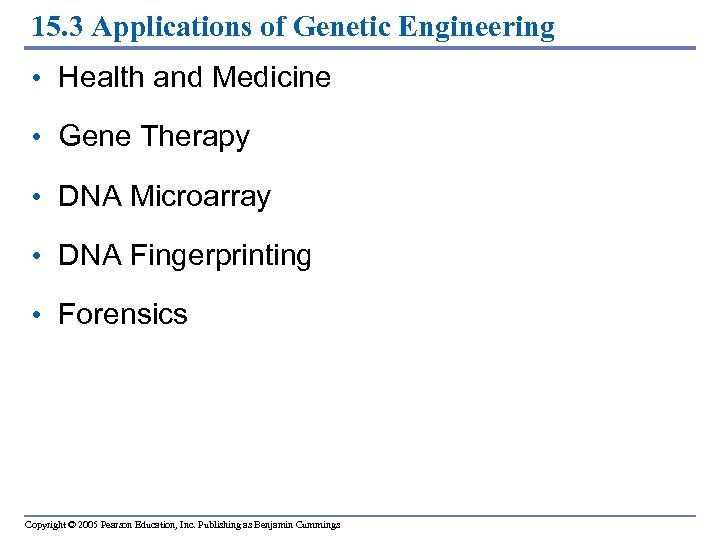 15.3 Applications of Genetic Engineering

• Health and Medicine

• Gene Therapy

• DNA Microarray

• DNA Fingerprinting

• Forensics

Copyright © 2005 Pearson Education, Inc. Publishing as Benjamin Cummings